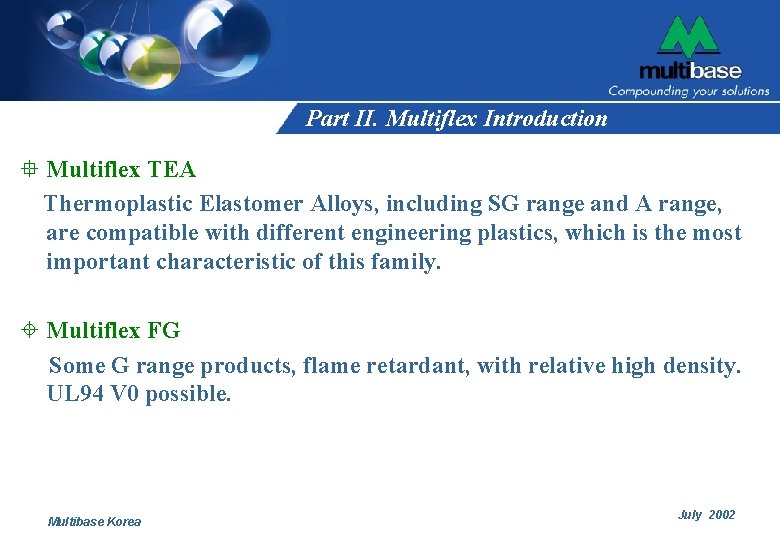 multibase
Compounding your solutions

Part II. Multiflex Introduction

Multiflex TEA

Thermoplastic Elastomer Alloys, including SG range and A range, are compatible with different engineering plastics, which is the most important characteristic of this family.

Multiflex FG

Some G range products, flame retardant, with relative high density. UL94 V0 possible.

Multibase Korea

July 2002